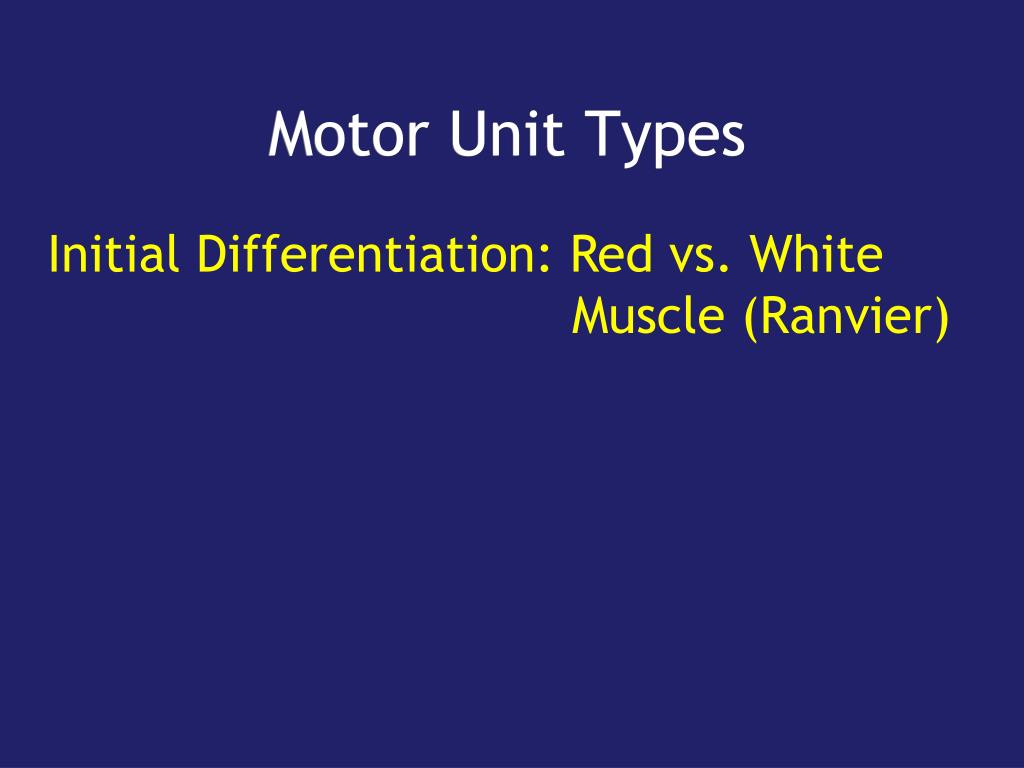 Motor Unit Types

Initial Differentiation: Red vs. White Muscle (Ranvier)